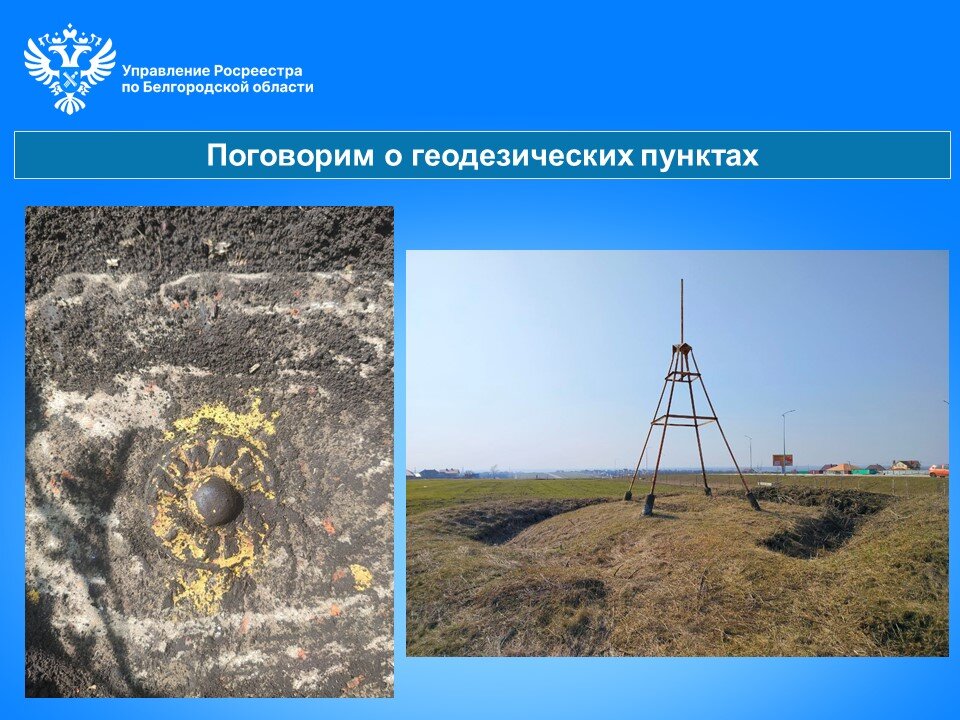 Управление Росреестра
по Белгородской области

Поговорим о геодезических пунктах